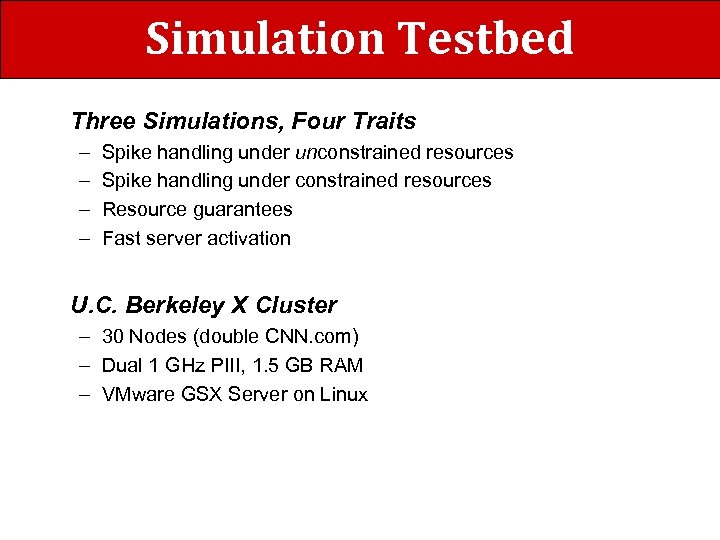 Simulation Testbed

Three Simulations, Four Traits

– Spike handling under unconstrained resources
– Spike handling under constrained resources
– Resource guarantees
– Fast server activation

U.C. Berkeley X Cluster

– 30 Nodes (double CNN.com)
– Dual 1 GHz PIII, 1.5 GB RAM
– VMware GSX Server on Linux